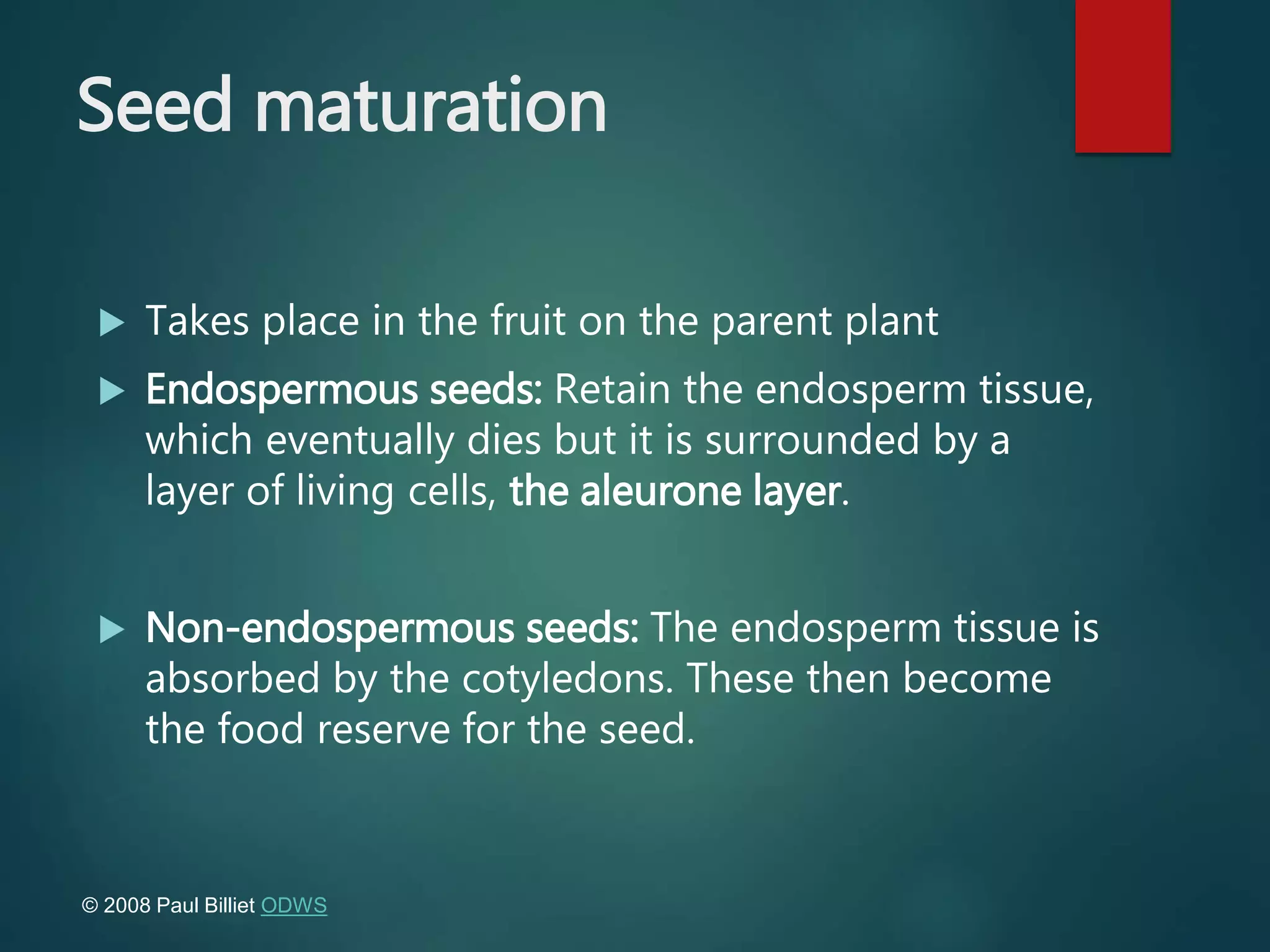 Seed maturation

Takes place in the fruit on the parent plant

Endospermous seeds: Retain the endosperm tissue, which eventually dies but it is surrounded by a layer of living cells, the aleurone layer.

Non-endospermous seeds: The endosperm tissue is absorbed by the cotyledons. These then become the food reserve for the seed.

© 2008 Paul Billiet ODWS